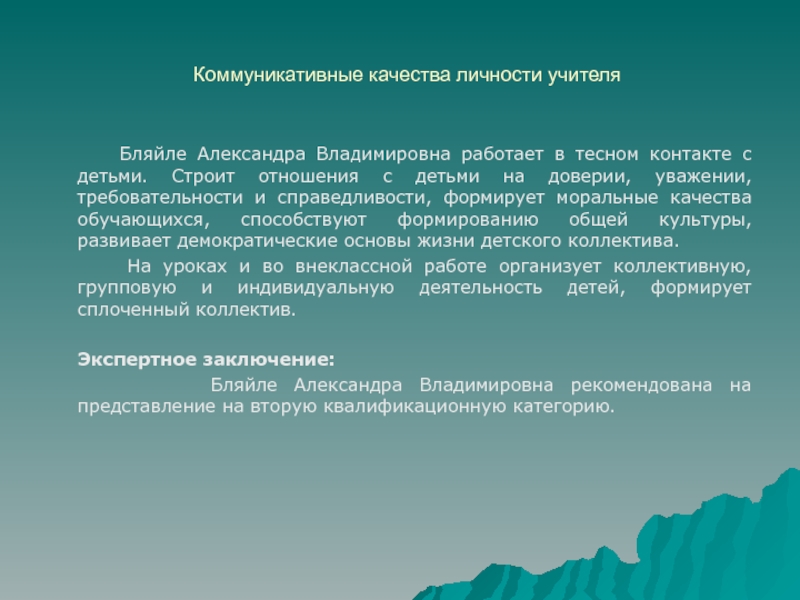 Коммуникативные качества личности учителя

Бляйле Александра Владимировна работает в тесном контакте с детьми. Строит отношения с детьми на доверии, уважении, требовательности и справедливости, формирует моральные качества обучающихся, способствуют формированию общей культуры, развивает демократические основы жизни детского коллектива.

На уроках и во внеклассной работе организует коллективную, групповую и индивидуальную деятельность детей, формирует сплоченный коллектив.

Экспертное заключение:

Бляйле Александра Владимировна рекомендована на представление на вторую квалификационную категорию.